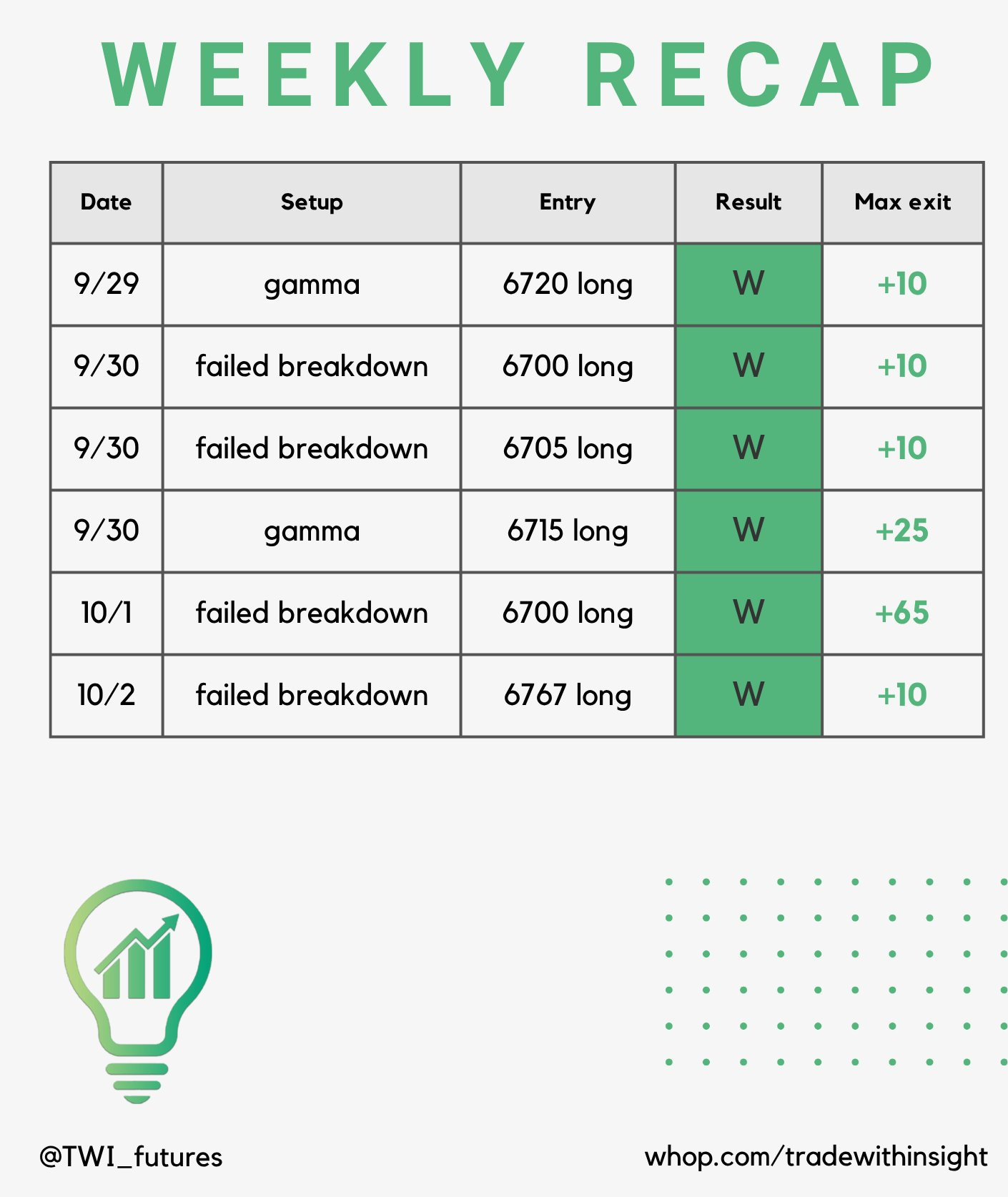 WEEKLY RECAP

| Date | Setup | Entry | Result | Max exit |
|---|---|---|---|---|
| 9/29 | gamma | 6720 long | W | +10 |
| 9/30 | failed breakdown | 6700 long | W | +10 |
| 9/30 | failed breakdown | 6705 long | W | +10 |
| 9/30 | gamma | 6715 long | W | +25 |
| 10/1 | failed breakdown | 6700 long | W | +65 |
| 10/2 | failed breakdown | 6767 long | W | +10 |

@TWI_futures

whop.com/tradewithinsight